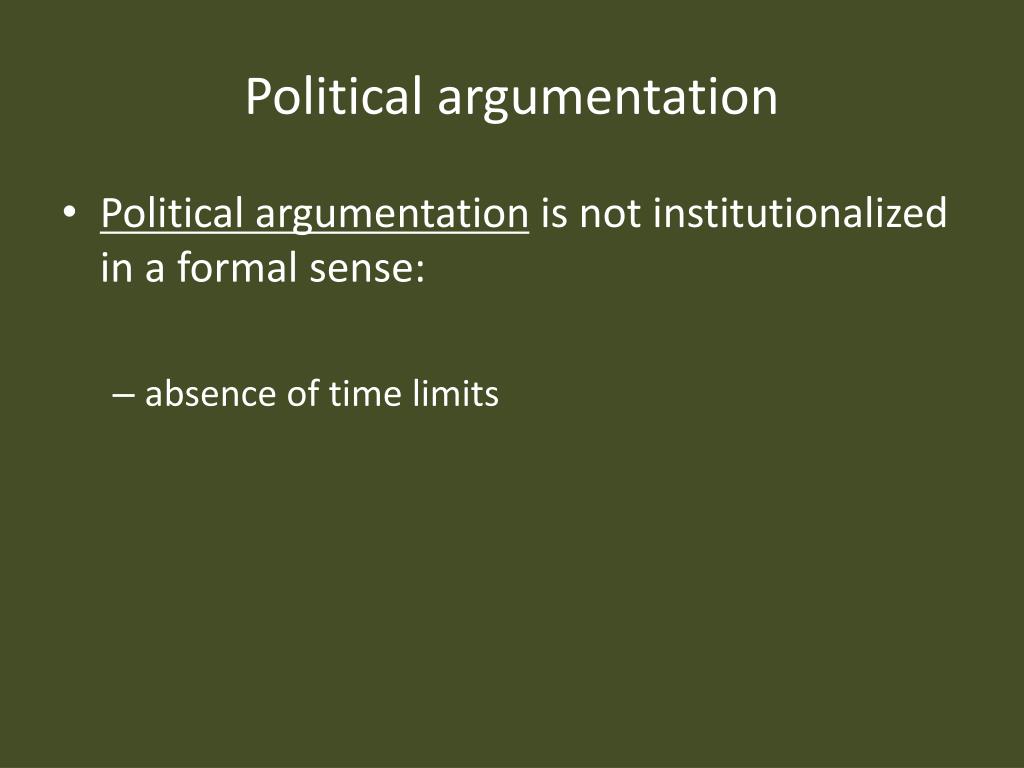 Political argumentation

• Political argumentation is not institutionalized in a formal sense:

– absence of time limits